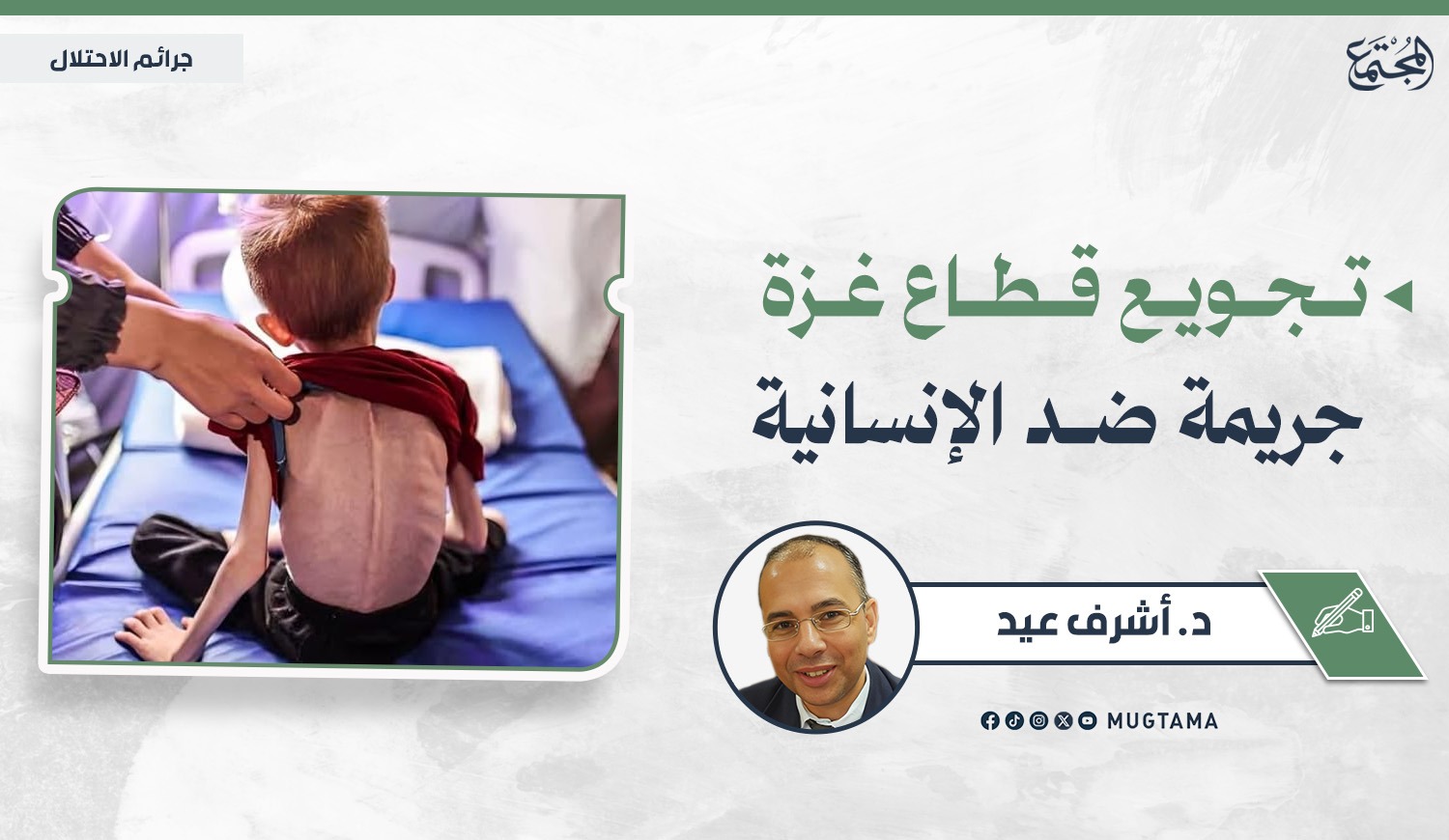 المجتمع

جرائم الاحتلال

تجويع قطاع غزة
جريمة ضد الإنسانية

د. أشرف عيد

MUGTAMA